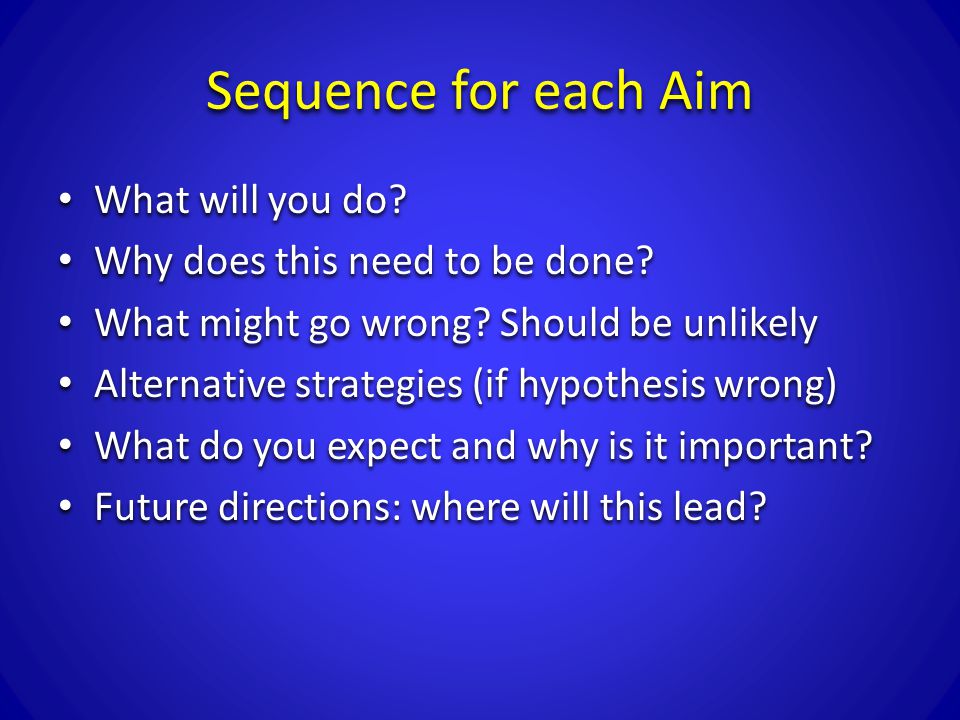 Sequence for each Aim

• What will you do?
• Why does this need to be done?
• What might go wrong? Should be unlikely
• Alternative strategies (if hypothesis wrong)
• What do you expect and why is it important?
• Future directions: where will this lead?